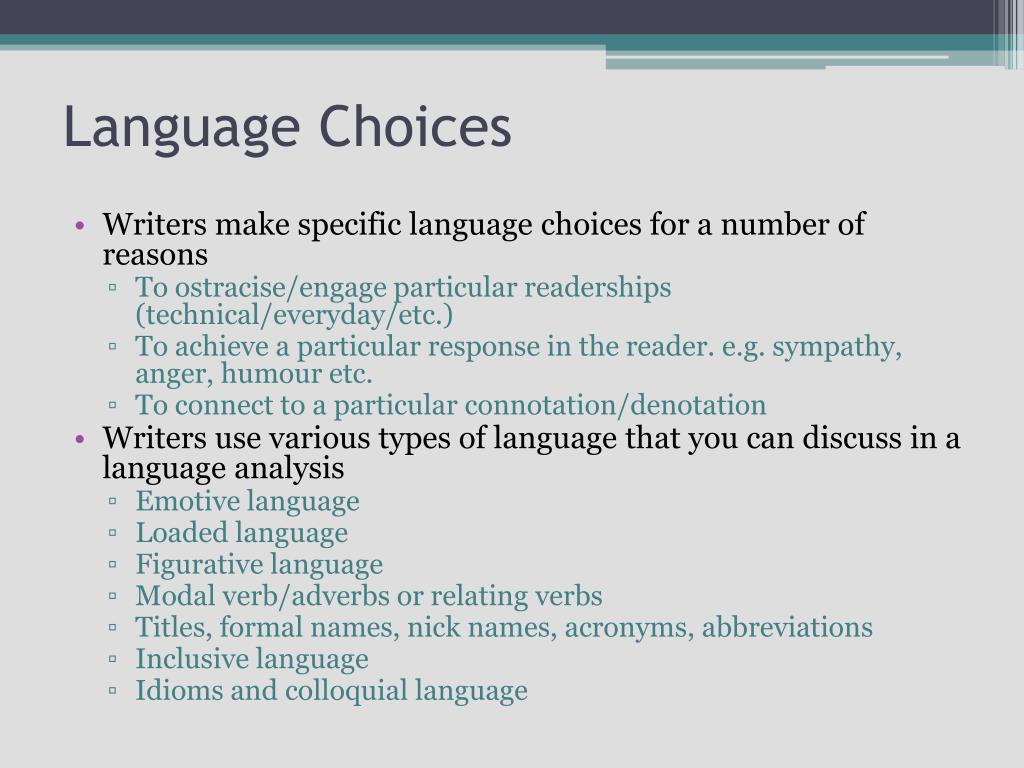 Language Choices

• Writers make specific language choices for a number of reasons
  ▫ To ostracise/engage particular readerships (technical/everyday/etc.)
  ▫ To achieve a particular response in the reader. e.g. sympathy, anger, humour etc.
  ▫ To connect to a particular connotation/denotation
• Writers use various types of language that you can discuss in a language analysis
  ▫ Emotive language
  ▫ Loaded language
  ▫ Figurative language
  ▫ Modal verb/adverbs or relating verbs
  ▫ Titles, formal names, nick names, acronyms, abbreviations
  ▫ Inclusive language
  ▫ Idioms and colloquial language